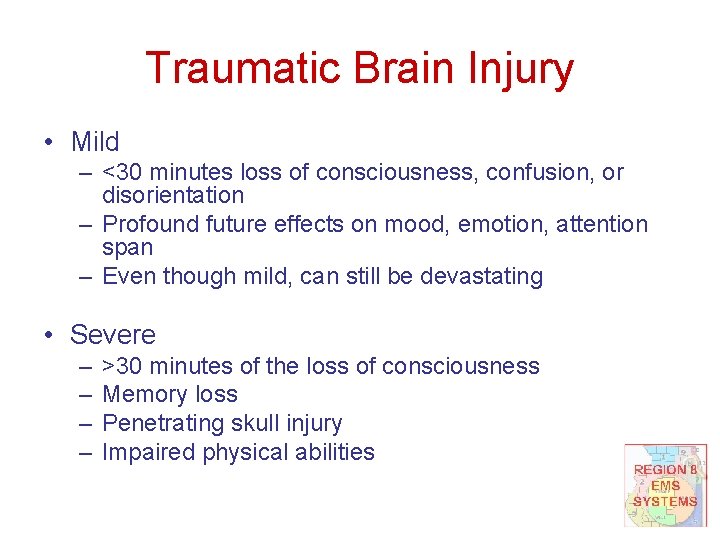 Traumatic Brain Injury

• Mild
– <30 minutes loss of consciousness, confusion, or disorientation
– Profound future effects on mood, emotion, attention span
– Even though mild, can still be devastating

• Severe
– >30 minutes of the loss of consciousness
– Memory loss
– Penetrating skull injury
– Impaired physical abilities

REGION 8
EMS
SYSTEMS